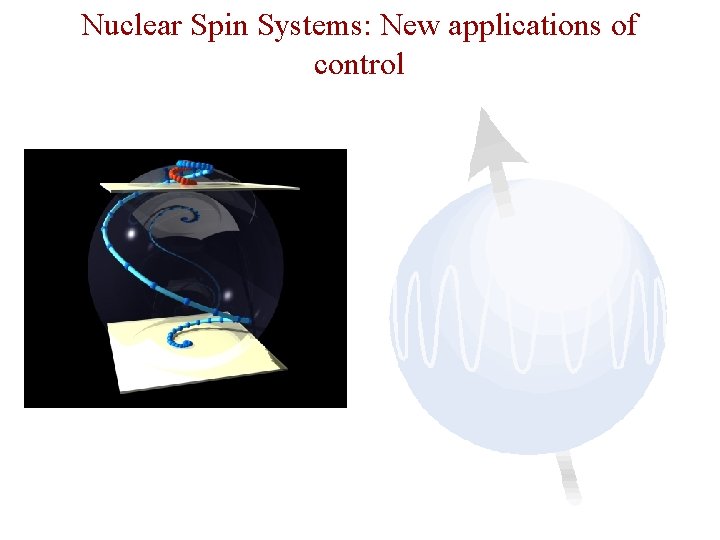 Nuclear Spin Systems: New applications of control